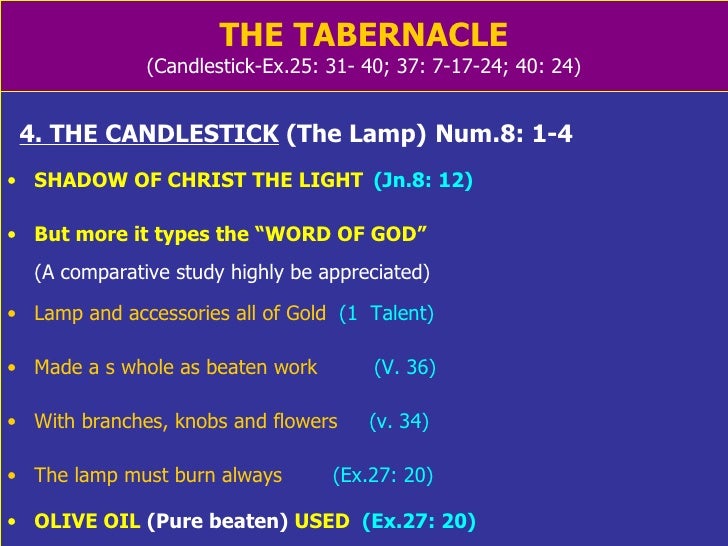 THE TABERNACLE
(Candlestick-Ex.25: 31- 40; 37: 7-17-24; 40: 24)

4. THE CANDLESTICK (The Lamp) Num.8: 1-4

• SHADOW OF CHRIST THE LIGHT (Jn.8: 12)

• But more it types the "WORD OF GOD"
(A comparative study highly be appreciated)

• Lamp and accessories all of Gold (1 Talent)

• Made a s whole as beaten work (V. 36)

• With branches, knobs and flowers (v. 34)

• The lamp must burn always (Ex.27: 20)

• OLIVE OIL (Pure beaten) USED (Ex.27: 20)